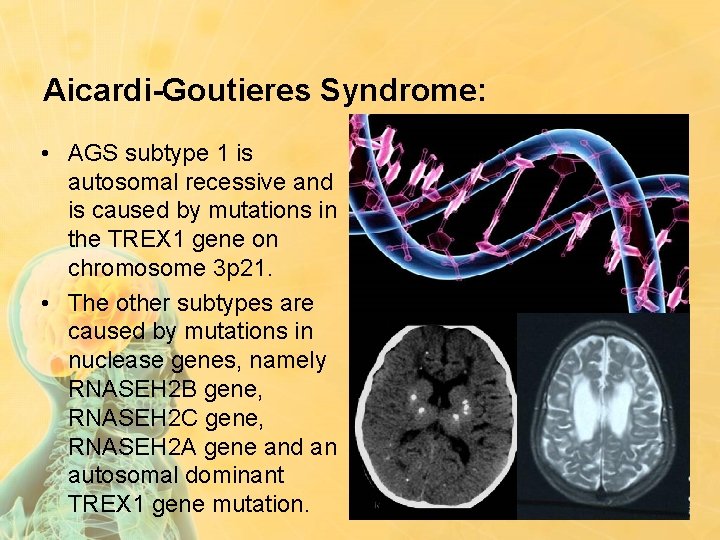 Aicardi-Goutieres Syndrome:

• AGS subtype 1 is autosomal recessive and is caused by mutations in the TREX1 gene on chromosome 3p21.

• The other subtypes are caused by mutations in nuclease genes, namely RNASEH2B gene, RNASEH2C gene, RNASEH2A gene and an autosomal dominant TREX1 gene mutation.